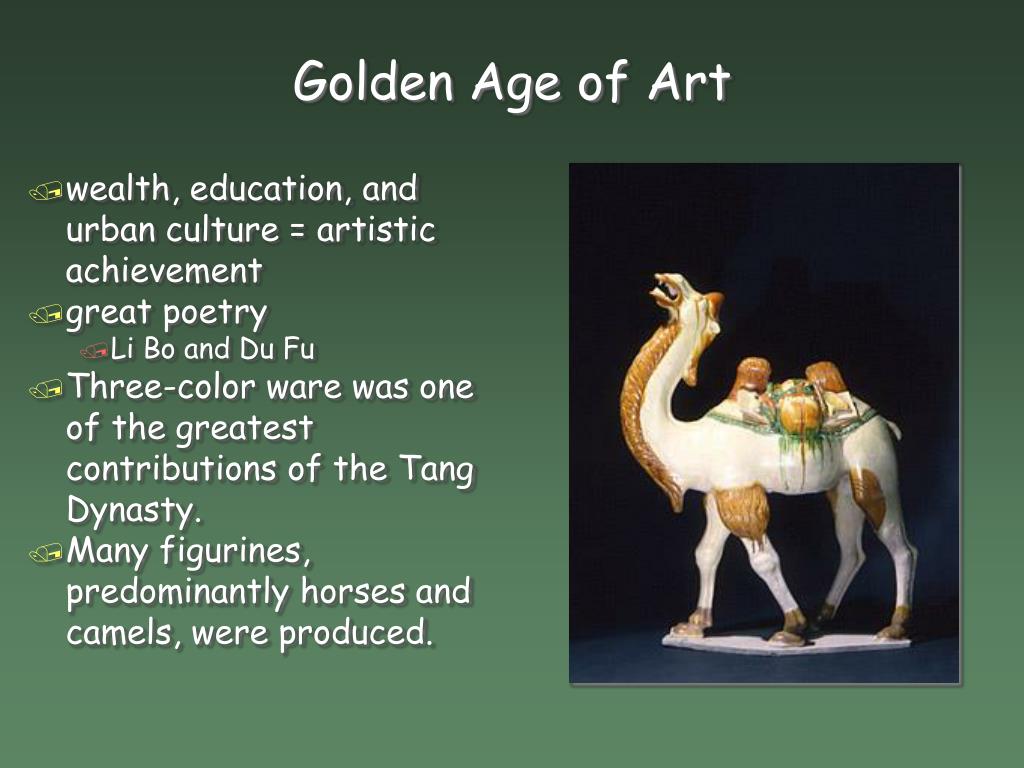 Golden Age of Art

wealth, education, and urban culture = artistic achievement

great poetry

Li Bo and Du Fu

Three-color ware was one of the greatest contributions of the Tang Dynasty.

Many figurines, predominantly horses and camels, were produced.